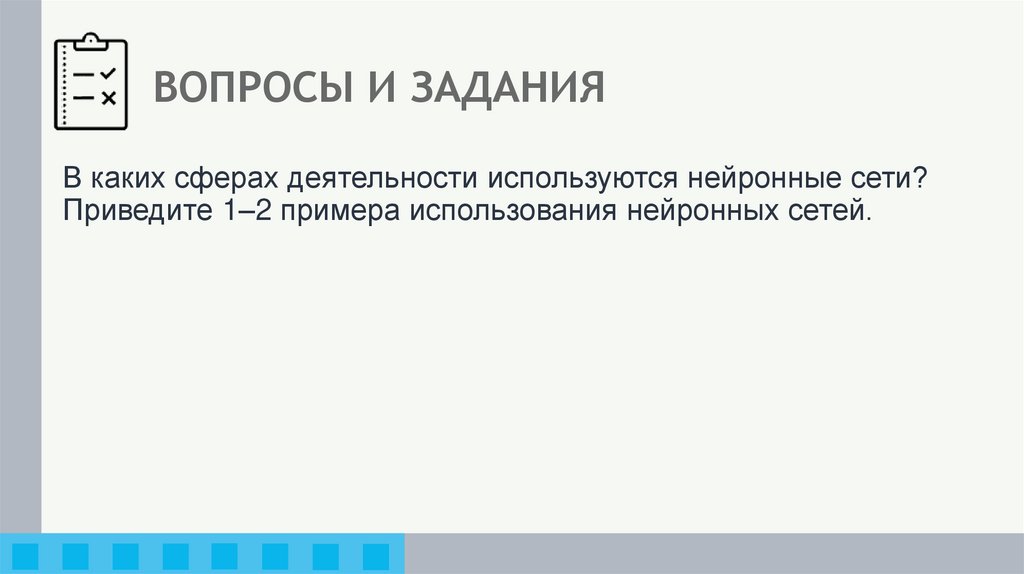 ВОПРОСЫ И ЗАДАНИЯ

В каких сферах деятельности используются нейронные сети? Приведите 1–2 примера использования нейронных сетей.